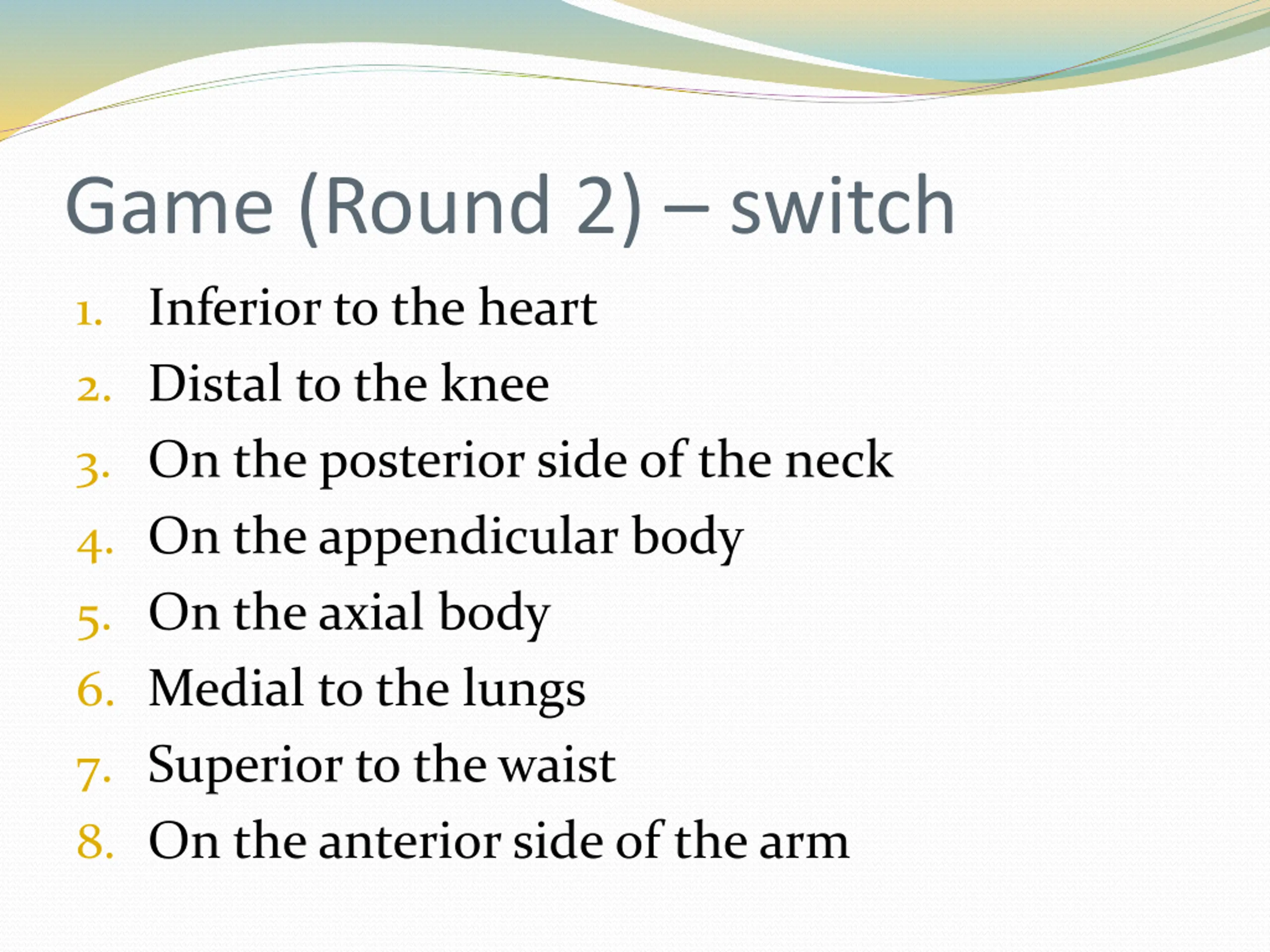 Game (Round 2) – switch

1. Inferior to the heart
2. Distal to the knee
3. On the posterior side of the neck
4. On the appendicular body
5. On the axial body
6. Medial to the lungs
7. Superior to the waist
8. On the anterior side of the arm